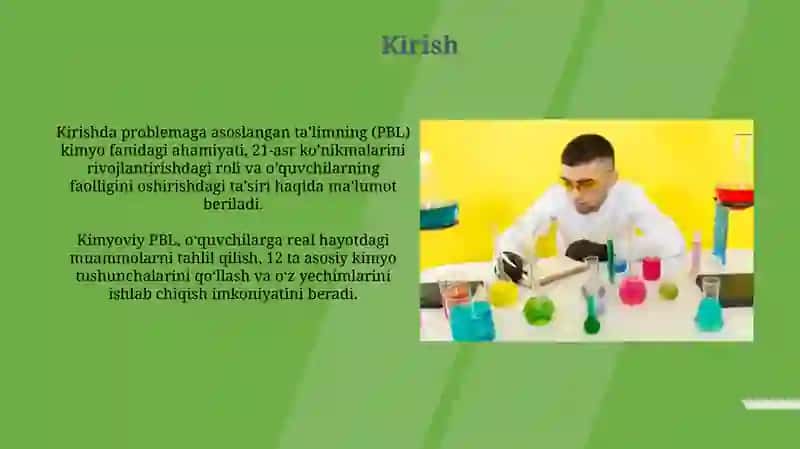 Kirish

Kirishda problemaga asoslangan ta'limning (PBL) kimyo fanidagi ahamiyati, 21-asr ko'nikmalarini rivojlantirishdagi roli va o'quvchilarning faolligini oshirishdagi ta'siri haqida ma'lumot beriladi.

Kimyoviy PBL, o'quvchilarga real hayotdagi muammolarni tahlil qilish, 12 ta asosiy kimyo tushunchalarini qo'llash va o'z yechimlarini ishlab chiqish imkoniyatini beradi.